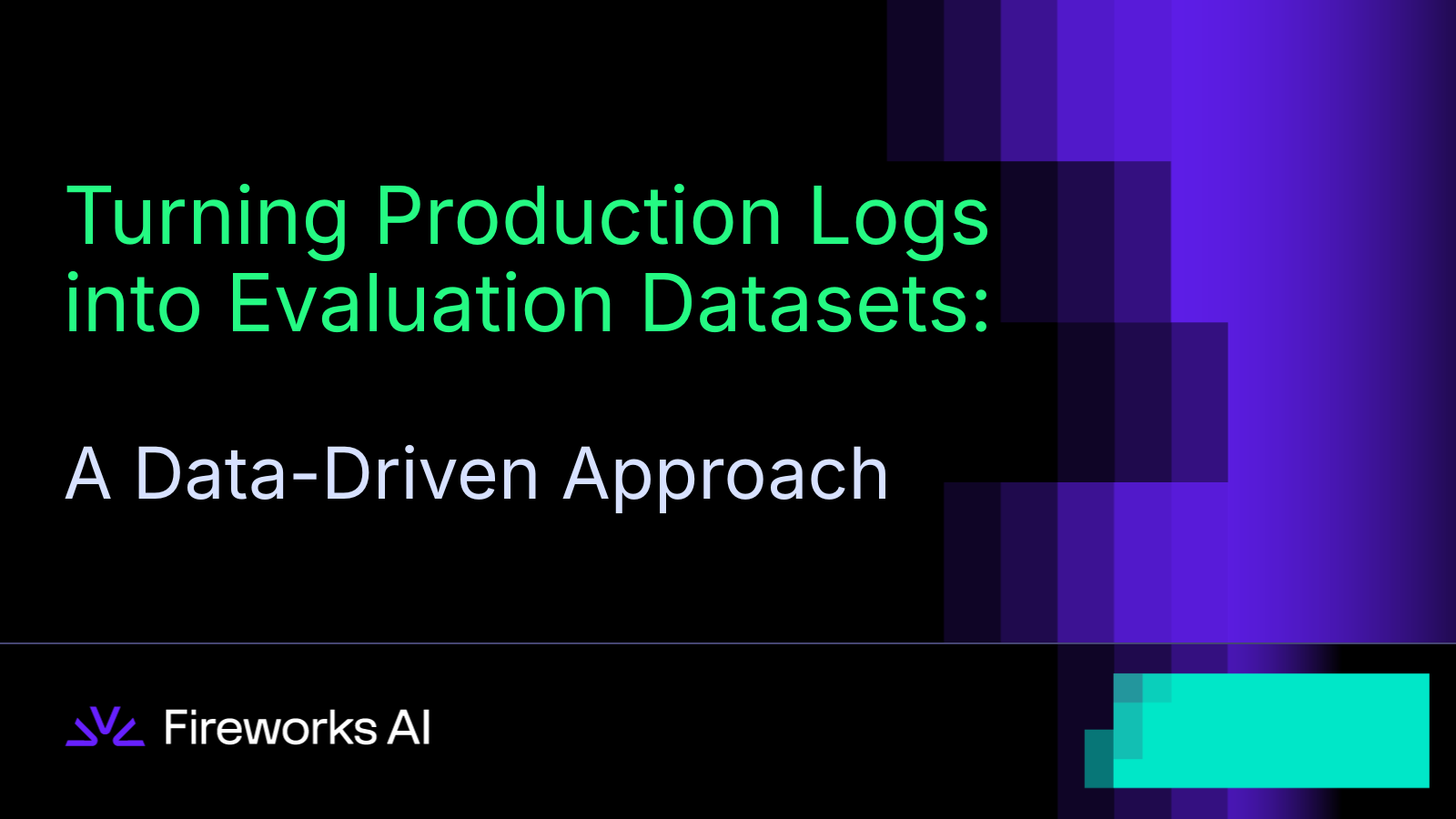 Turning Production Logs into Evaluation Datasets:

A Data-Driven Approach

Fireworks AI